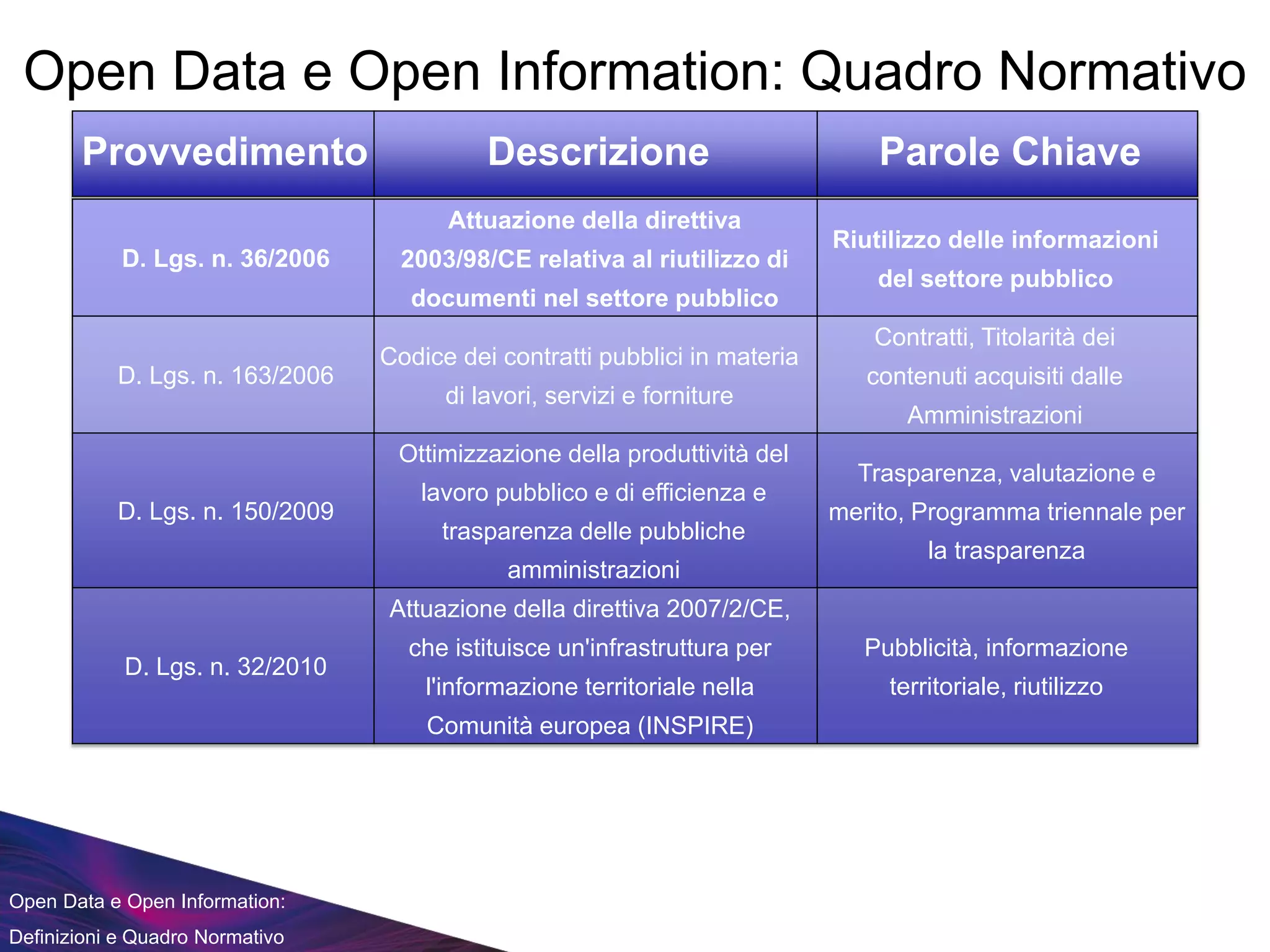 Open Data e Open Information: Quadro Normativo

| Provvedimento | Descrizione | Parole Chiave |
|---|---|---|
| D. Lgs. n. 36/2006 | Attuazione della direttiva 2003/98/CE relativa al riutilizzo di documenti nel settore pubblico | Riutilizzo delle informazioni del settore pubblico |
| D. Lgs. n. 163/2006 | Codice dei contratti pubblici in materia di lavori, servizi e forniture | Contratti, Titolarità dei contenuti acquisiti dalle Amministrazioni |
| D. Lgs. n. 150/2009 | Ottimizzazione della produttività del lavoro pubblico e di efficienza e trasparenza delle pubbliche amministrazioni | Trasparenza, valutazione e merito, Programma triennale per la trasparenza |
| D. Lgs. n. 32/2010 | Attuazione della direttiva 2007/2/CE, che istituisce un'infrastruttura per l'informazione territoriale nella Comunità europea (INSPIRE) | Pubblicità, informazione territoriale, riutilizzo |

Open Data e Open Information:
Definizioni e Quadro Normativo